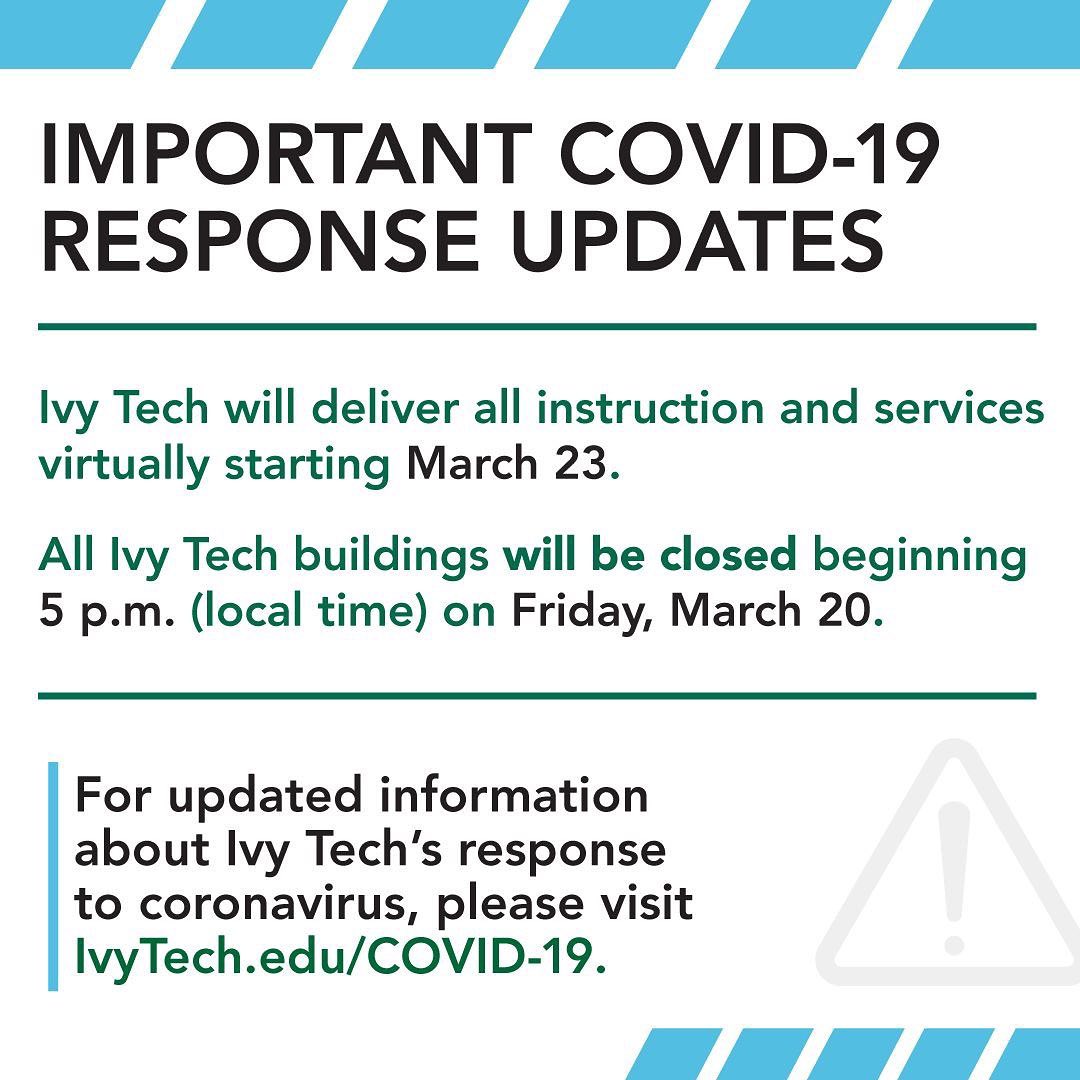 IMPORTANT COVID-19 RESPONSE UPDATES

Ivy Tech will deliver all instruction and services virtually starting March 23.

All Ivy Tech buildings will be closed beginning 5 p.m. (local time) on Friday, March 20.

For updated information about Ivy Tech's response to coronavirus, please visit IvyTech.edu/COVID-19.